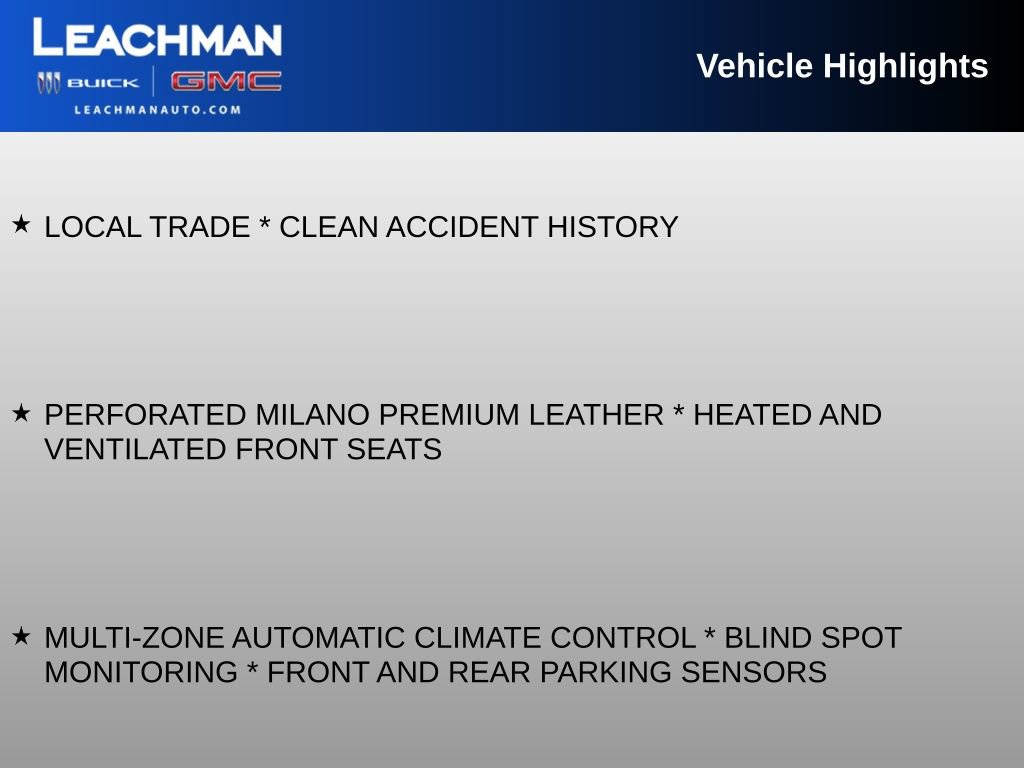 LEACHMAN
BUICK | GMC
LEACHMANAUTO.COM

Vehicle Highlights

★ LOCAL TRADE * CLEAN ACCIDENT HISTORY

★ PERFORATED MILANO PREMIUM LEATHER * HEATED AND VENTILATED FRONT SEATS

★ MULTI-ZONE AUTOMATIC CLIMATE CONTROL * BLIND SPOT MONITORING * FRONT AND REAR PARKING SENSORS